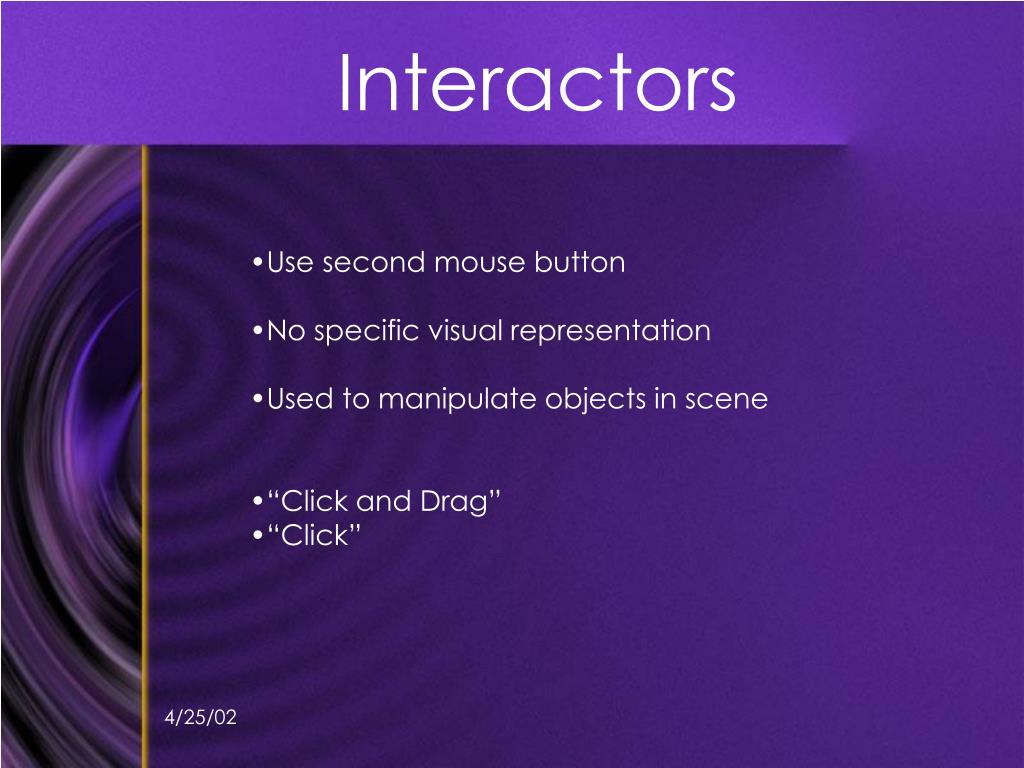 Interactors

•Use second mouse button

•No specific visual representation

•Used to manipulate objects in scene

•“Click and Drag”
•“Click”

4/25/02